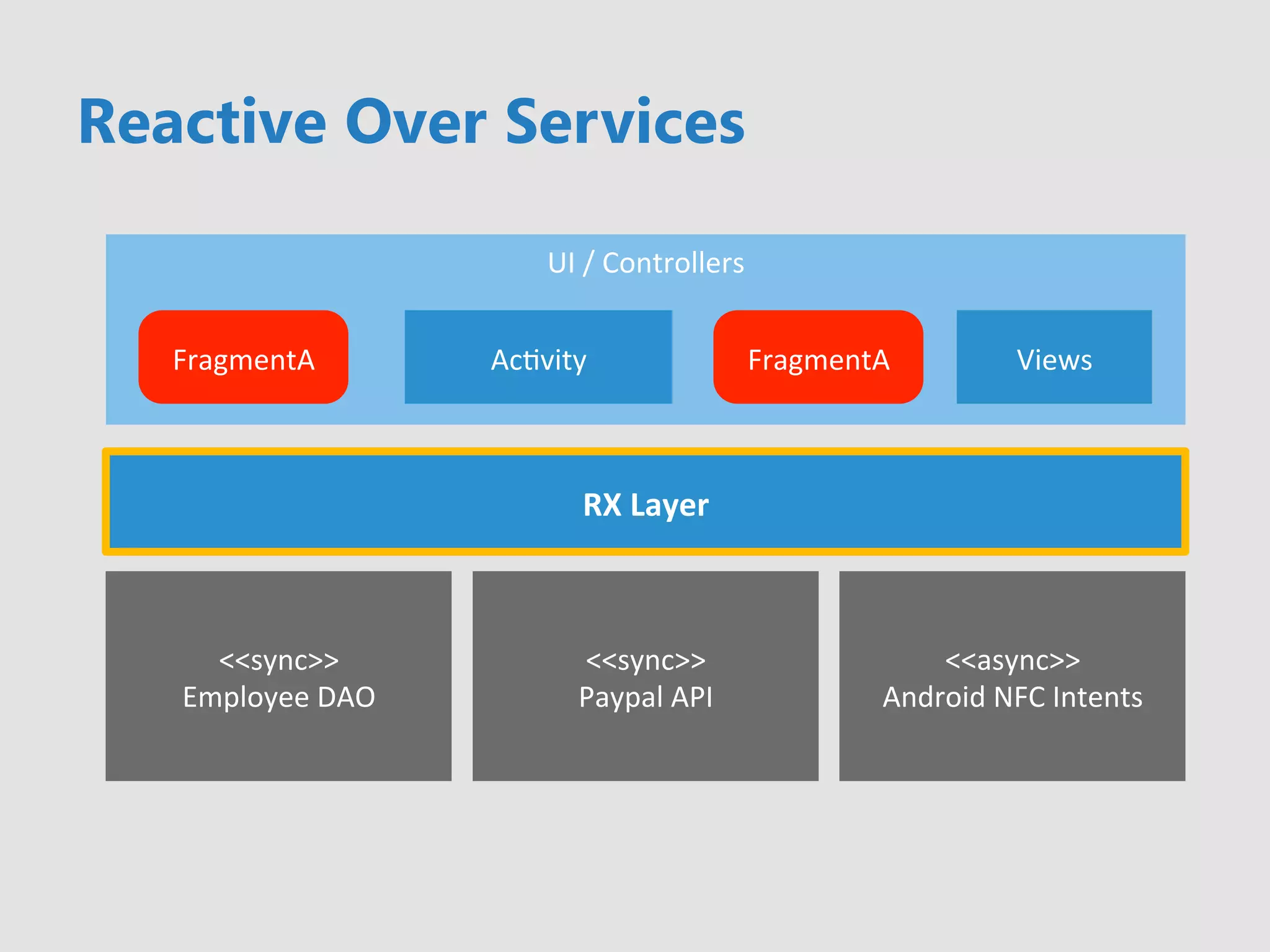 Reactive Over Services

UI / Controllers

FragmentA

Activity

FragmentA

Views

RX Layer

<<sync>>
Employee DAO

<<sync>>
Paypal API

<<async>>
Android NFC Intents